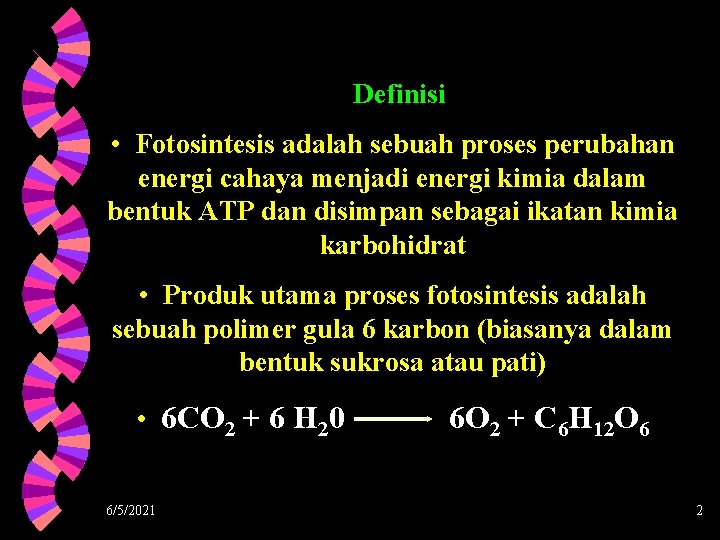 Definisi

• Fotosintesis adalah sebuah proses perubahan energi cahaya menjadi energi kimia dalam bentuk ATP dan disimpan sebagai ikatan kimia karbohidrat

• Produk utama proses fotosintesis adalah sebuah polimer gula 6 karbon (biasanya dalam bentuk sukrosa atau pati)

• $6CO_2 + 6\ H_20 \longrightarrow 6O_2 + C_6H_{12}O_6$

6/5/2021

2